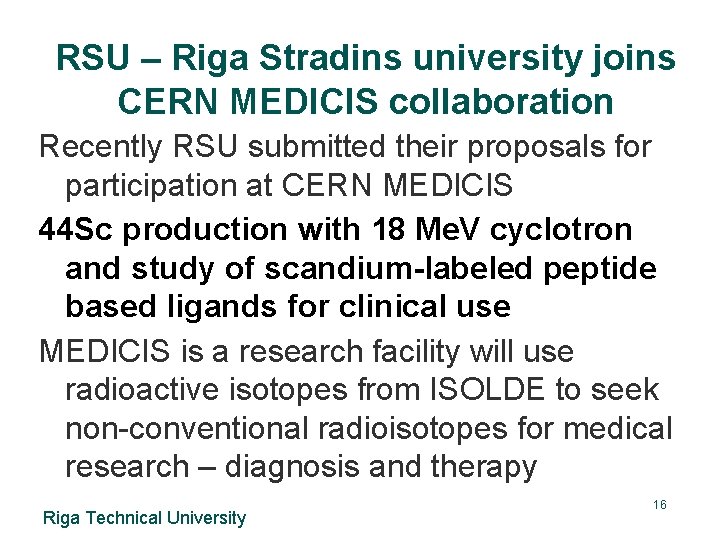 RSU – Riga Stradins university joins CERN MEDICIS collaboration

Recently RSU submitted their proposals for participation at CERN MEDICIS

44Sc production with 18 MeV cyclotron and study of scandium-labeled peptide based ligands for clinical use

MEDICIS is a research facility will use radioactive isotopes from ISOLDE to seek non-conventional radioisotopes for medical research – diagnosis and therapy

Riga Technical University

16